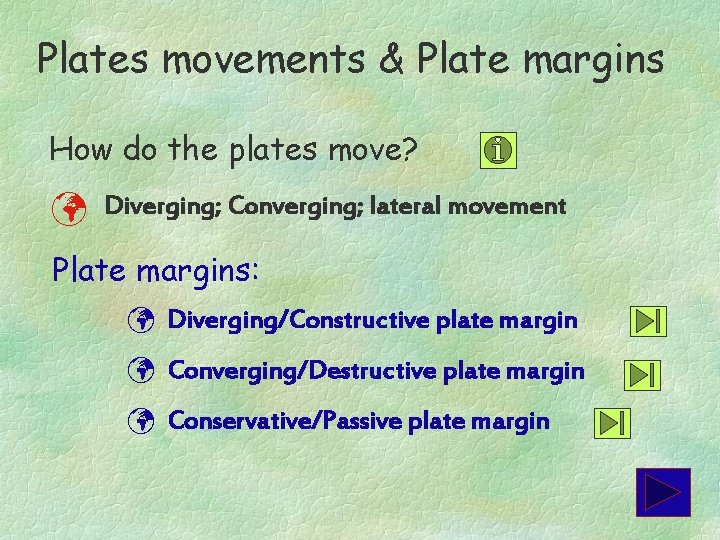 Plates movements & Plate margins

How do the plates move?

Diverging; Converging; lateral movement

Plate margins:

Diverging/Constructive plate margin

Converging/Destructive plate margin

Conservative/Passive plate margin